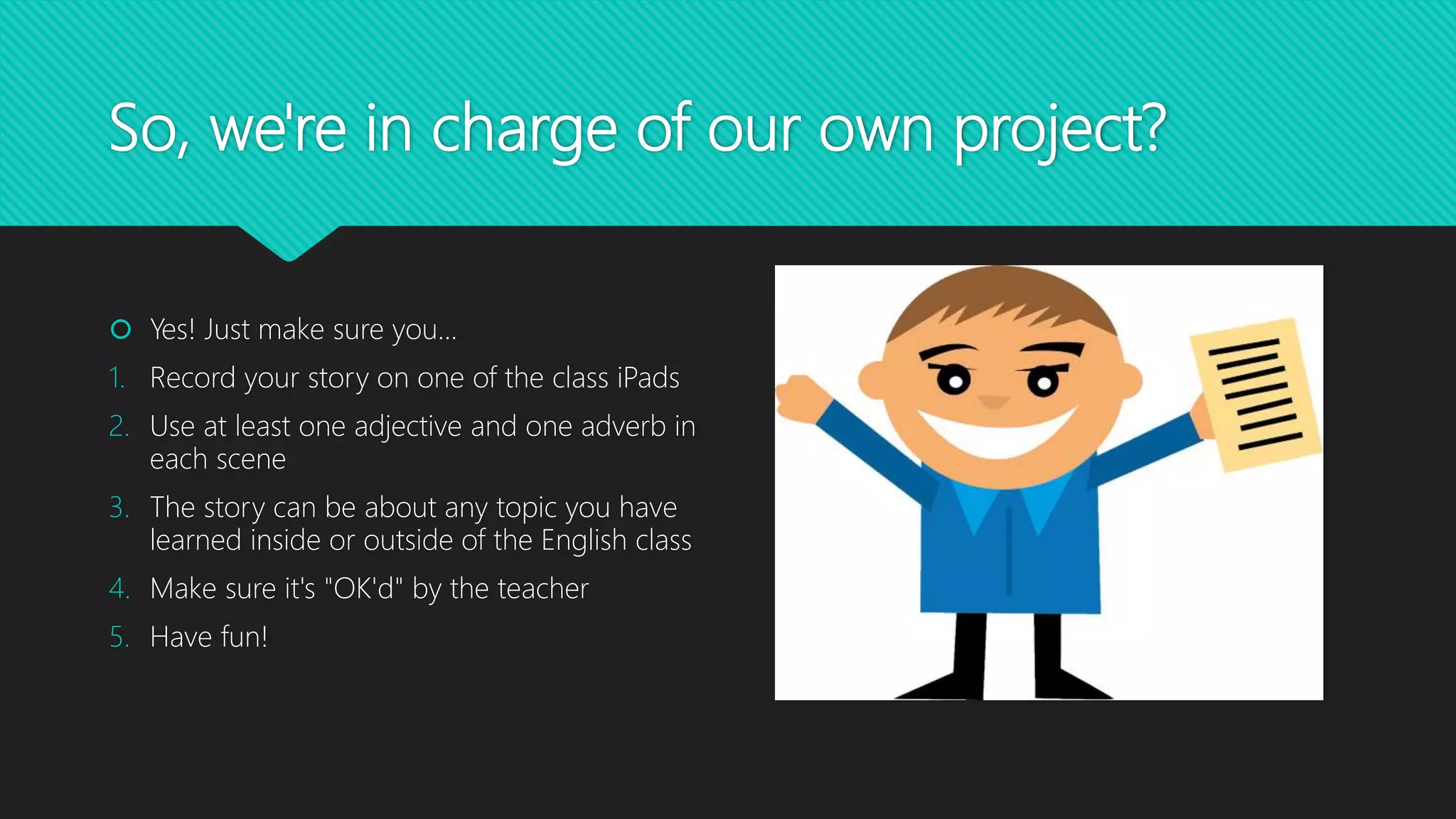 So, we're in charge of our own project?

Yes! Just make sure you...

1. Record your story on one of the class iPads
2. Use at least one adjective and one adverb in each scene
3. The story can be about any topic you have learned inside or outside of the English class
4. Make sure it's "OK'd" by the teacher
5. Have fun!